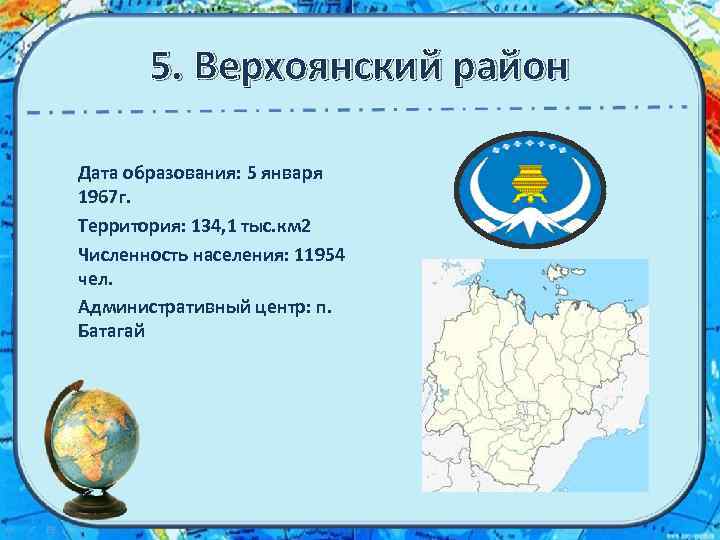 5. Верхоянский район

Дата образования: 5 января 1967г.

Территория: 134,1 тыс.км2

Численность населения: 11954 чел.

Административный центр: п. Батагай